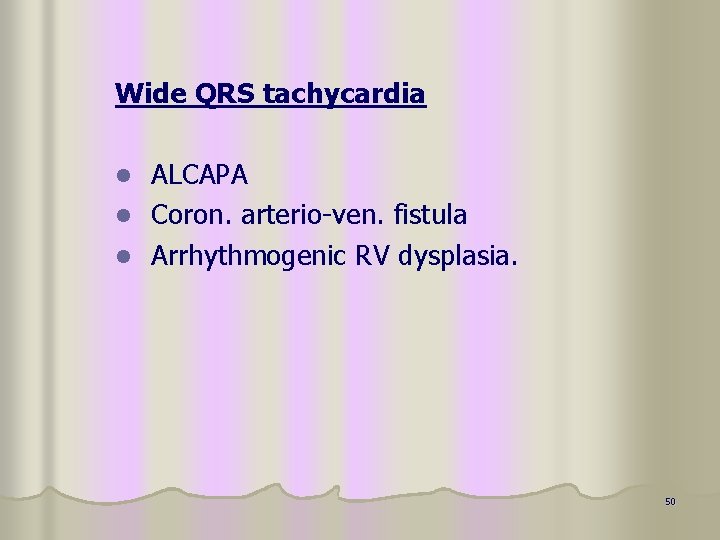 Wide QRS tachycardia

- ALCAPA
- Coron. arterio-ven. fistula
- Arrhythmogenic RV dysplasia.

50